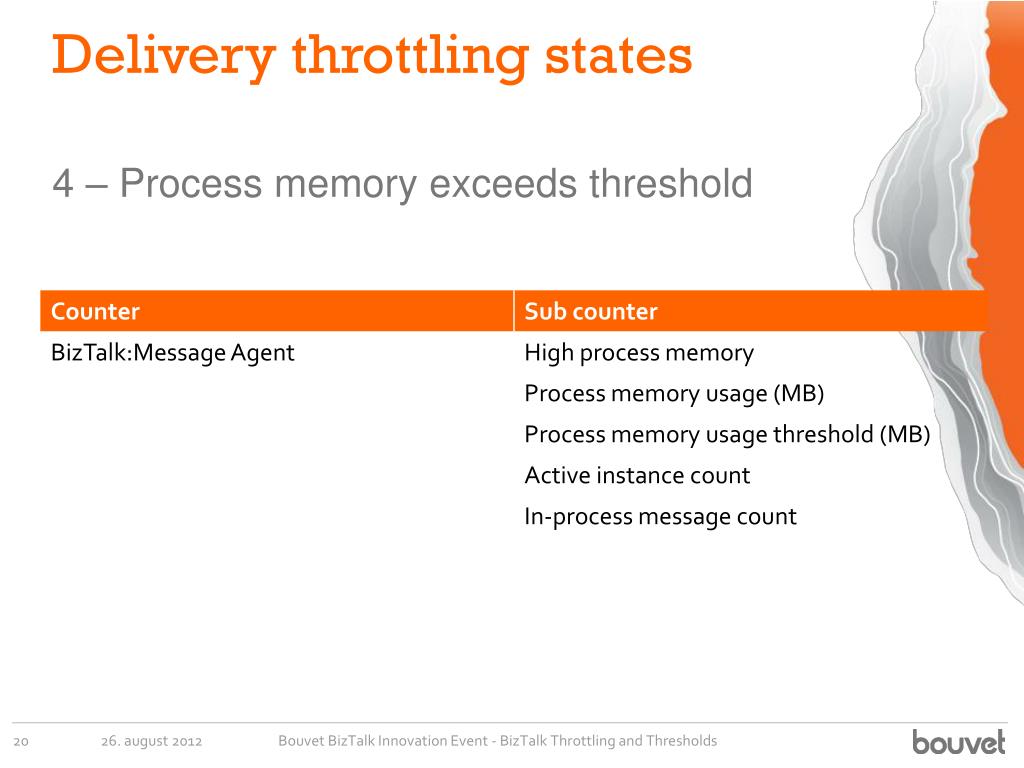 Delivery throttling states

4 – Process memory exceeds threshold

| Counter | Sub counter |
|---|---|
| BizTalk:Message Agent | High process memory |
| | Process memory usage (MB) |
| | Process memory usage threshold (MB) |
| | Active instance count |
| | In-process message count |

20 26. august 2012 Bouvet BizTalk Innovation Event - BizTalk Throttling and Thresholds

bouvet